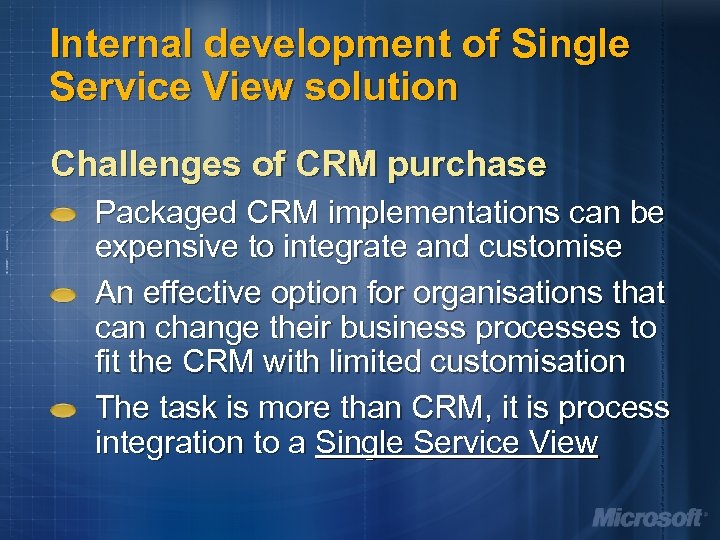 Internal development of Single Service View solution

Challenges of CRM purchase

Packaged CRM implementations can be expensive to integrate and customise

An effective option for organisations that can change their business processes to fit the CRM with limited customisation

The task is more than CRM, it is process integration to a Single Service View

Microsoft